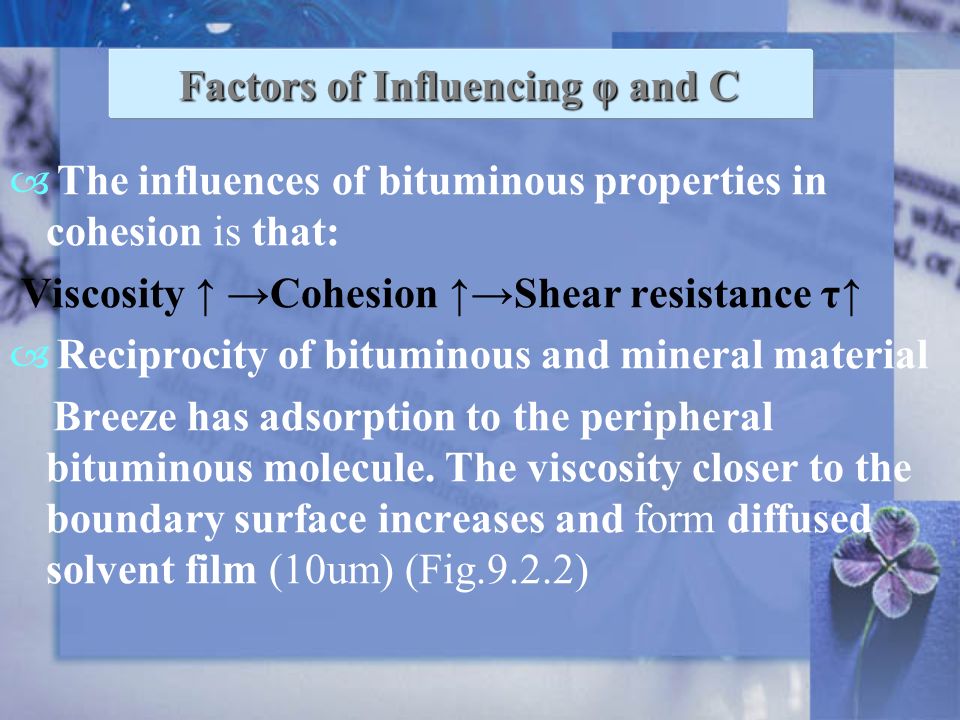 Factors of Influencing φ and C

The influences of bituminous properties in cohesion is that:

Viscosity ↑ →Cohesion ↑→Shear resistance τ↑

Reciprocity of bituminous and mineral material

Breeze has adsorption to the peripheral bituminous molecule. The viscosity closer to the boundary surface increases and form diffused solvent film (10um) (Fig.9.2.2)